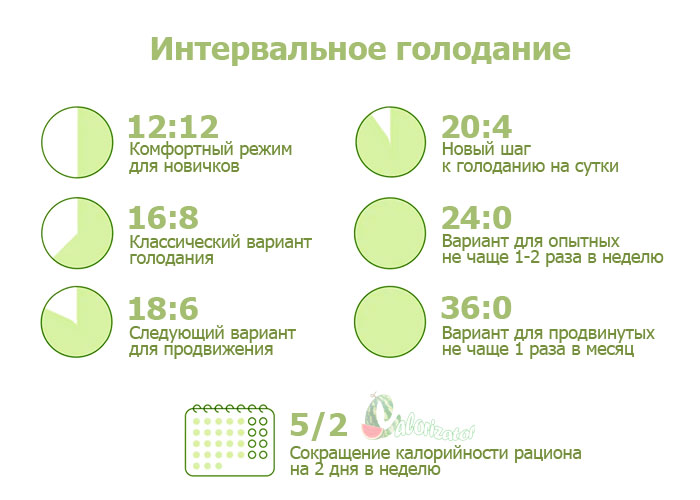 Интервальное голодание

12:12
Комфортный режим для новичков

16:8
Классический вариант голодания

18:6
Следующий вариант для продвижения

20:4
Новый шаг к голоданию на сутки

24:0
Вариант для опытных не чаще 1-2 раза в неделю

36:0
Вариант для продвинутых не чаще 1 раза в месяц

5/2
Calorizator
Сокращение калорийности рациона на 2 дня в неделю